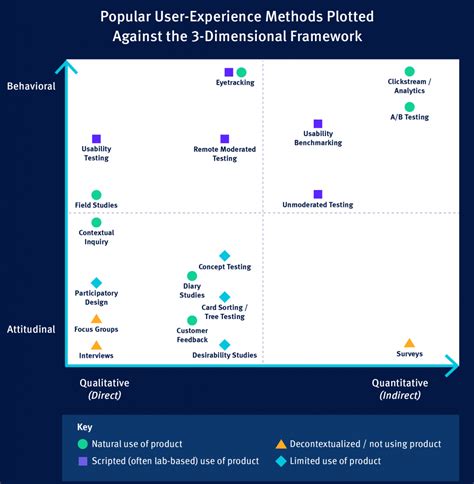 Popular User-Experience Methods Plotted Against the 3-Dimensional Framework

Behavioral

Attitudinal

Eyetracking

Clickstream / Analytics

A/B Testing

Usability Benchmarking

Usability Testing

Remote Moderated Testing

Field Studies

Unmoderated Testing

Contextual Inquiry

Concept Testing

Diary Studies

Participatory Design

Card Sorting / Tree Testing

Focus Groups

Customer Feedback

Interviews

Desirability Studies

Surveys

Qualitative (Direct)

Quantitative (Indirect)

Key
Natural use of product
Scripted (often lab-based) use of product
Decontextualized / not using product
Limited use of product